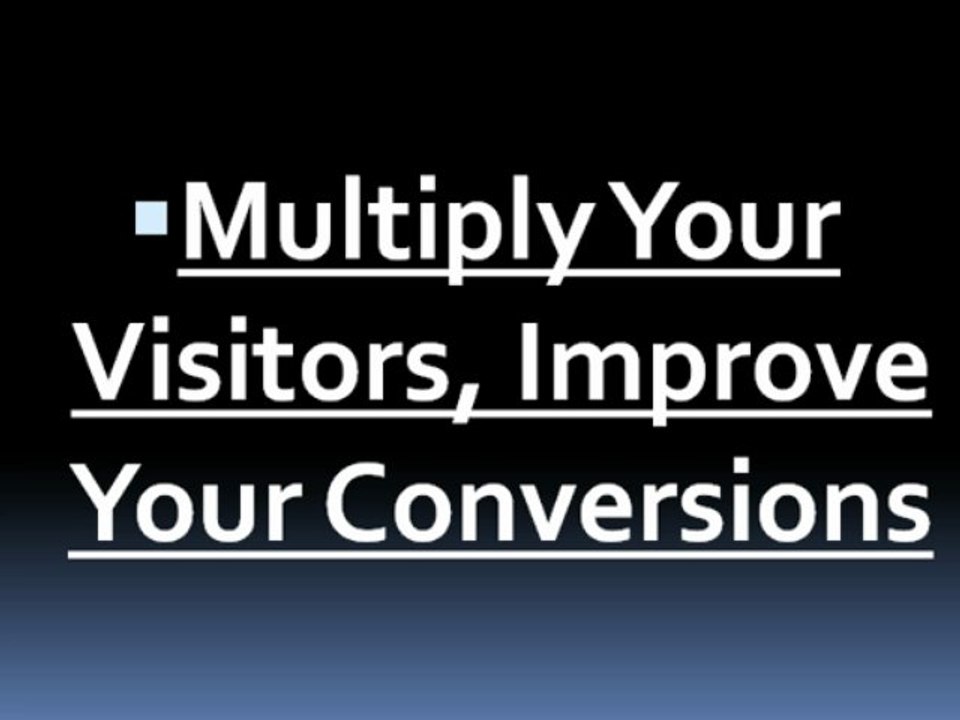 Multiply Your Visitors, Improve Your Conversions